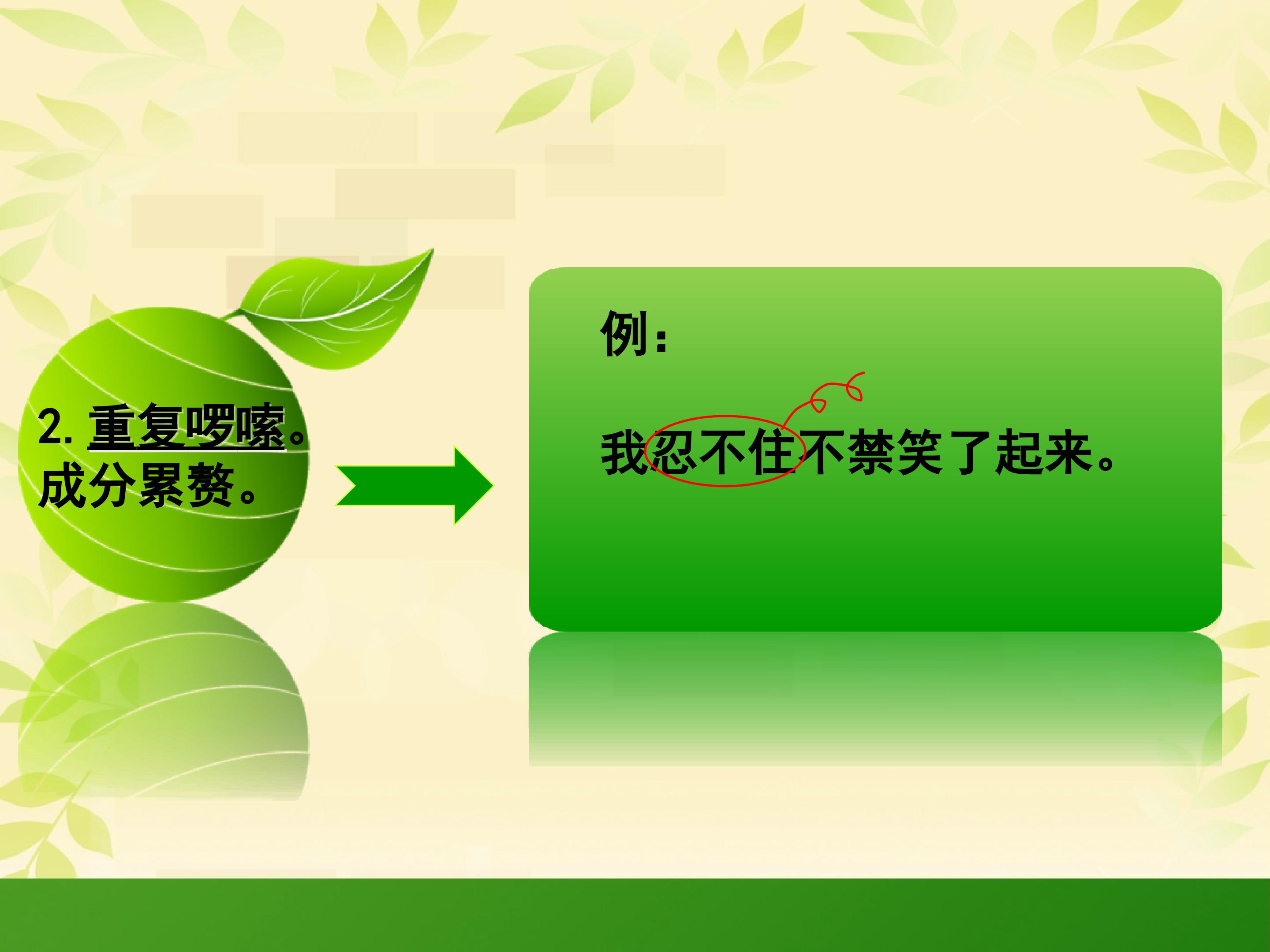 2. 重复啰嗦。成分累赘。

例：

我忍不住不禁笑了起来。